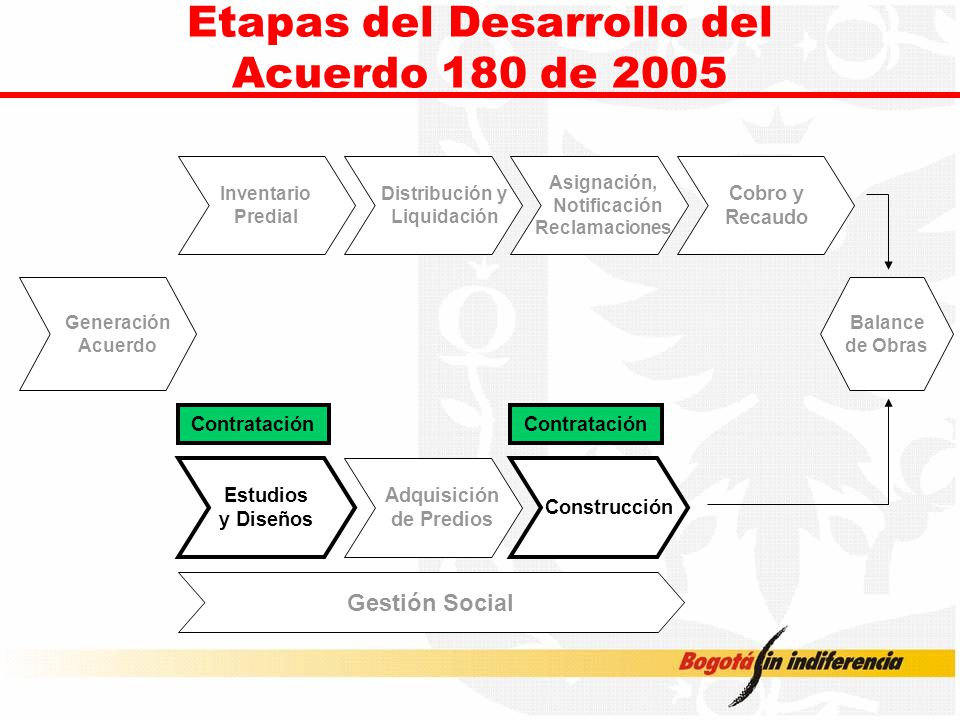 Etapas del Desarrollo del Acuerdo 180 de 2005

Inventario Predial

Distribución y Liquidación

Asignación, Notificación Reclamaciones

Cobro y Recaudo

Generación Acuerdo

Balance de Obras

Contratación

Contratación

Estudios y Diseños

Adquisición de Predios

Construcción

Gestión Social

Bogotá sin indiferencia